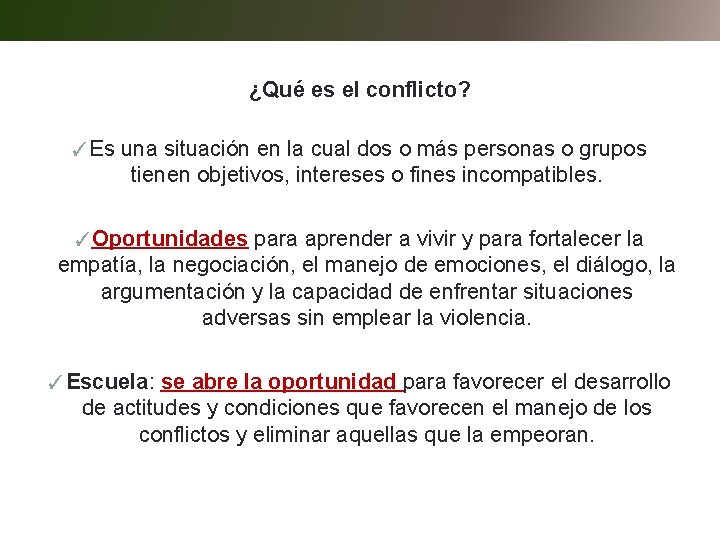 ¿Qué es el conflicto?

✓Es una situación en la cual dos o más personas o grupos tienen objetivos, intereses o fines incompatibles.

✓Oportunidades para aprender a vivir y para fortalecer la empatía, la negociación, el manejo de emociones, el diálogo, la argumentación y la capacidad de enfrentar situaciones adversas sin emplear la violencia.

✓Escuela: se abre la oportunidad para favorecer el desarrollo de actitudes y condiciones que favorecen el manejo de los conflictos y eliminar aquellas que la empeoran.